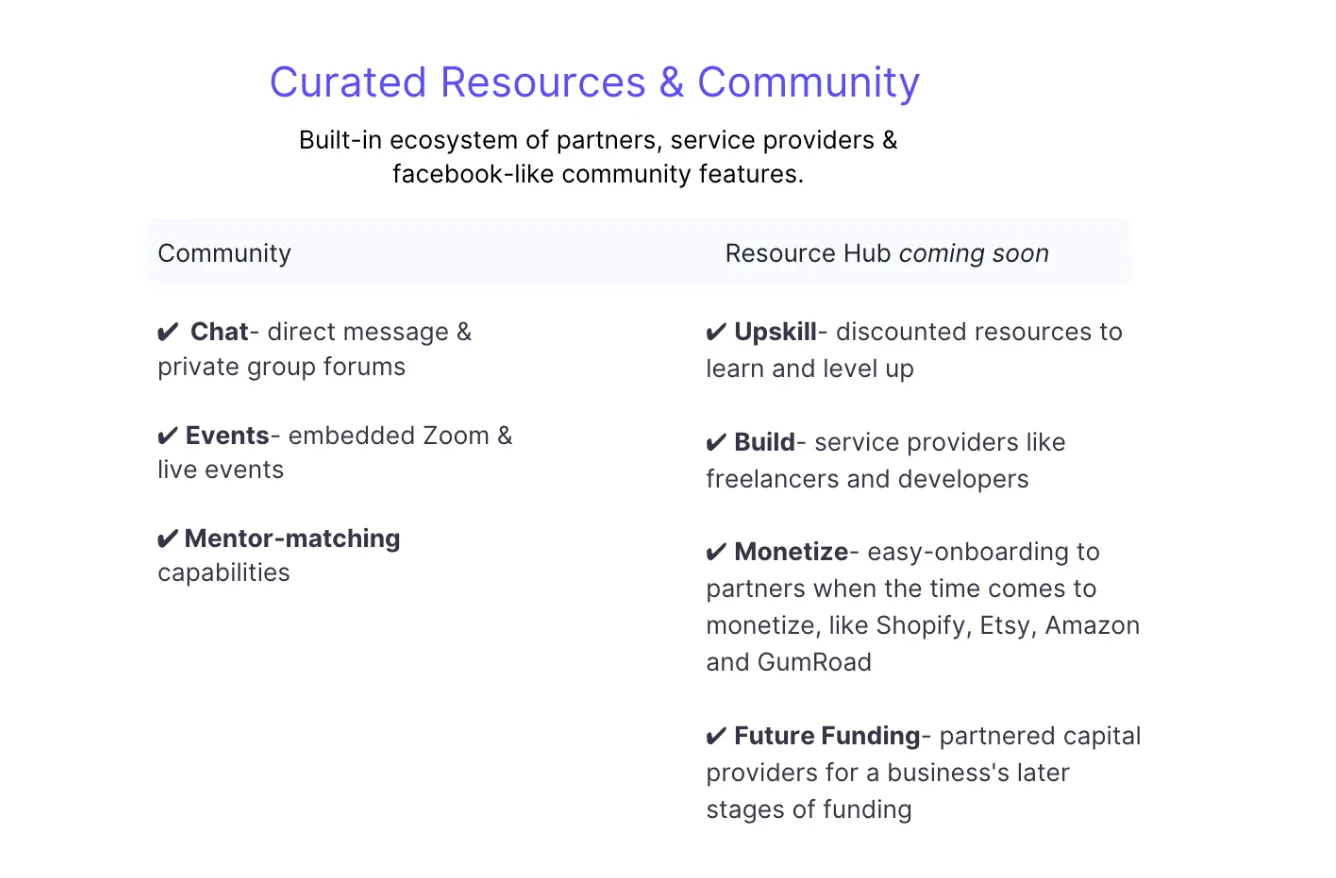 Curated Resources & Community

Built-in ecosystem of partners, service providers & facebook-like community features.

Community

✔ Chat- direct message & private group forums

✔ Events- embedded Zoom & live events

✔ Mentor-matching capabilities

Resource Hub coming soon

✔ Upskill- discounted resources to learn and level up

✔ Build- service providers like freelancers and developers

✔ Monetize- easy-onboarding to partners when the time comes to monetize, like Shopify, Etsy, Amazon and GumRoad

✔ Future Funding- partnered capital providers for a business's later stages of funding